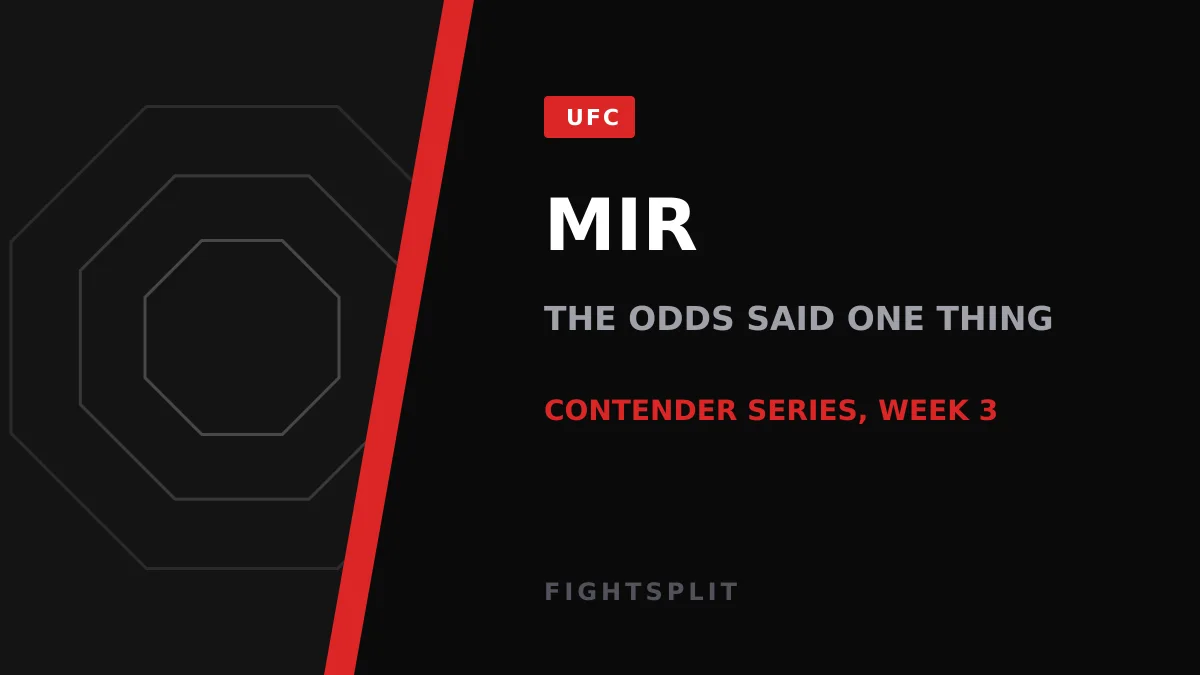 UFC

MIR

THE ODDS SAID ONE THING

CONTENDER SERIES, WEEK 3

FIGHTSPLIT